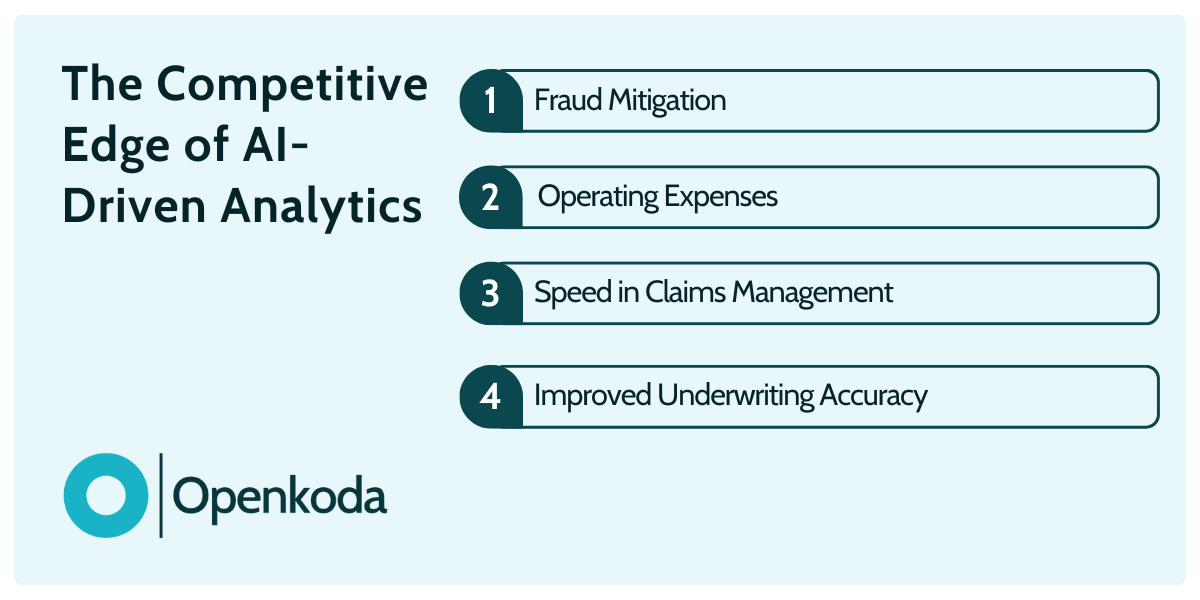 The Competitive Edge of AI-Driven Analytics

1 Fraud Mitigation

2 Operating Expenses

3 Speed in Claims Management

4 Improved Underwriting Accuracy

Openkoda